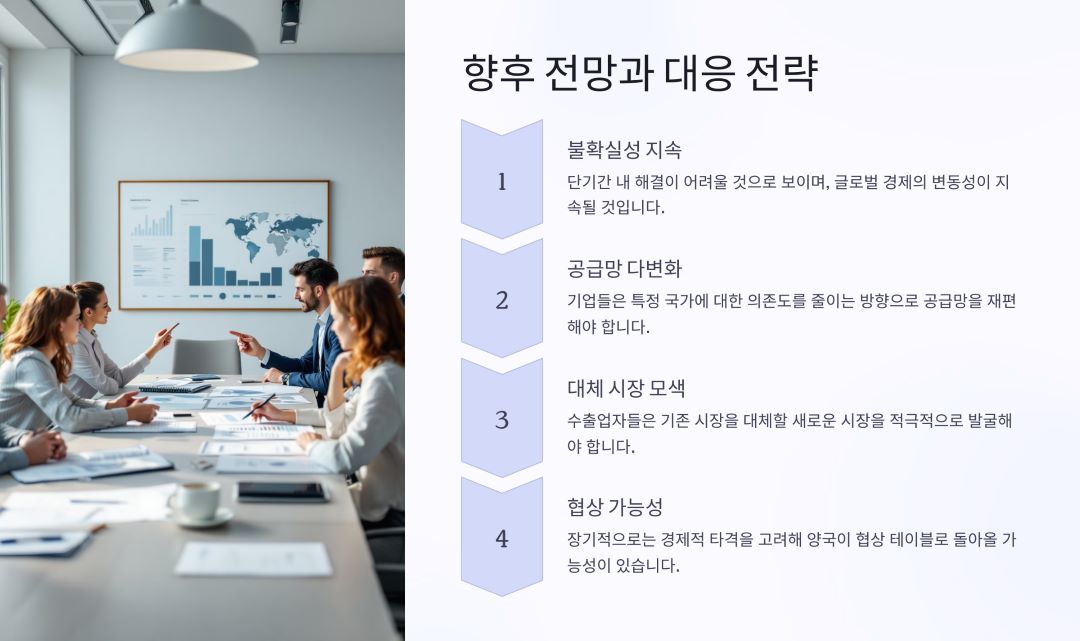 향후 전망과 대응 전략

1

불확실성 지속

단기간 내 해결이 어려울 것으로 보이며, 글로벌 경제의 변동성이 지속될 것입니다.

2

공급망 다변화

기업들은 특정 국가에 대한 의존도를 줄이는 방향으로 공급망을 재편해야 합니다.

3

대체 시장 모색

수출업자들은 기존 시장을 대체할 새로운 시장을 적극적으로 발굴해야 합니다.

4

협상 가능성

장기적으로는 경제적 타격을 고려해 양국이 협상 테이블로 돌아올 가능성이 있습니다.